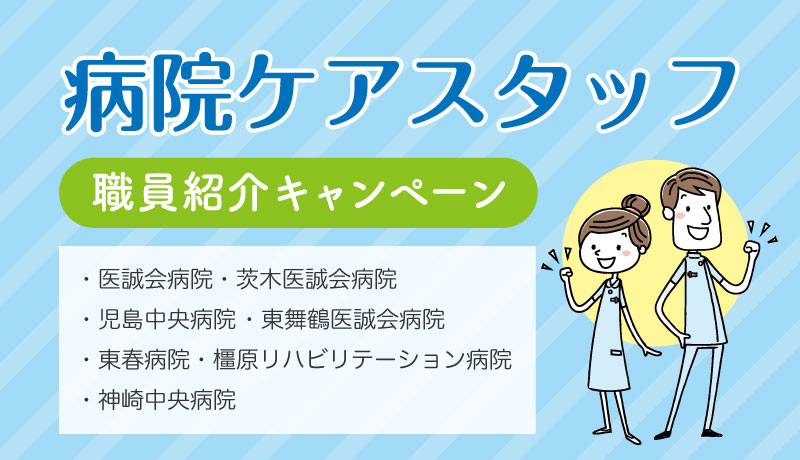 病院ケアスタッフ

職員紹介キャンペーン

・医誠会病院・茨木医誠会病院
・児島中央病院・東舞鶴医誠会病院
・東春病院・橿原リハビリテーション病院
・神崎中央病院